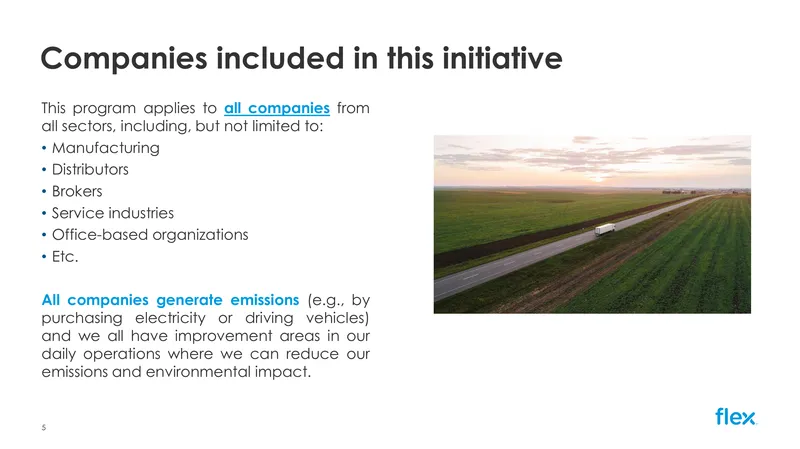 Companies included in this initiative

This program applies to all companies from all sectors, including, but not limited to:

• Manufacturing
• Distributors
• Brokers
• Service industries
• Office-based organizations
• Etc.

All companies generate emissions (e.g., by purchasing electricity or driving vehicles) and we all have improvement areas in our daily operations where we can reduce our emissions and environmental impact.

5

flex